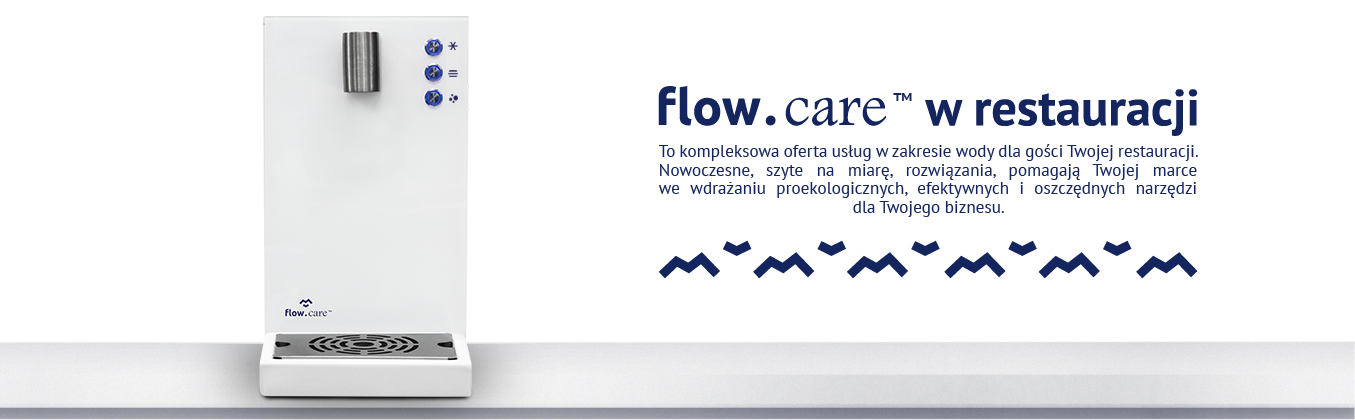 flow.care™

flow.care™ w restauracji

To kompleksowa oferta usług w zakresie wody dla gości Twojej restauracji. Nowoczesne, szyte na miarę, rozwiązania, pomagają Twojej marce we wdrażaniu proekologicznych, efektywnych i oszczędnych narzędzi dla Twojego biznesu.